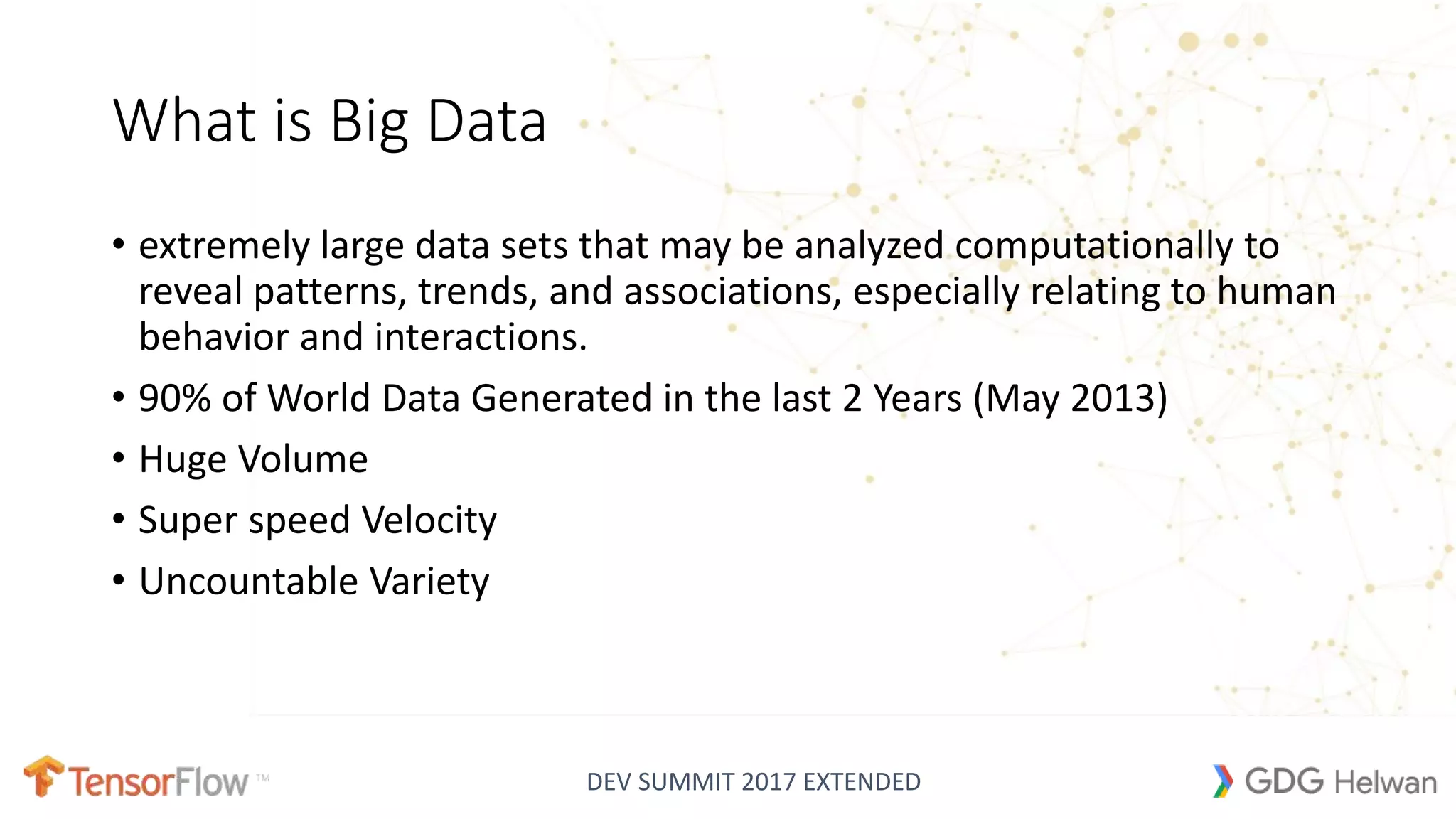 What is Big Data

• extremely large data sets that may be analyzed computationally to reveal patterns, trends, and associations, especially relating to human behavior and interactions.

• 90% of World Data Generated in the last 2 Years (May 2013)

• Huge Volume

• Super speed Velocity

• Uncountable Variety

TensorFlow™

DEV SUMMIT 2017 EXTENDED

GDG Helwan